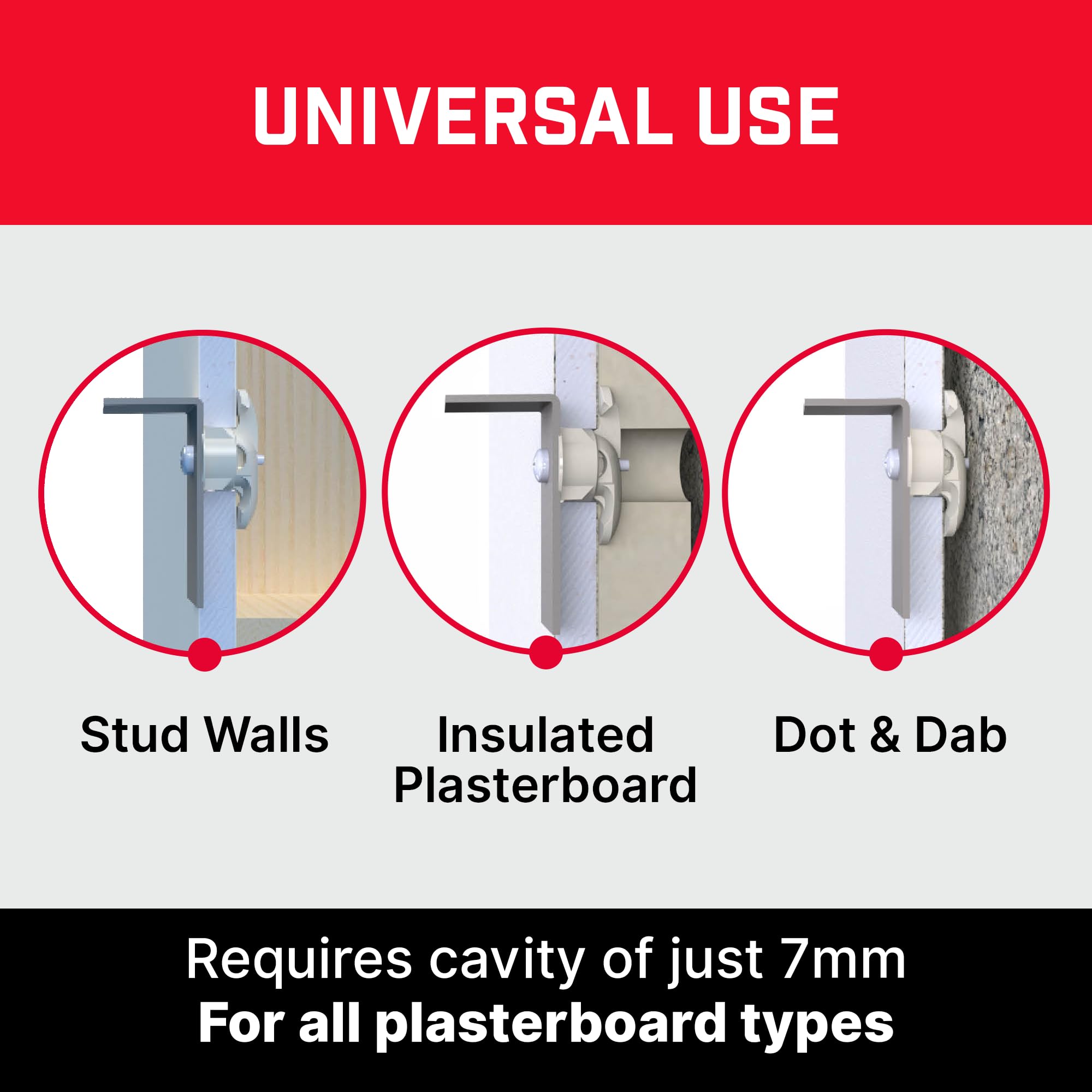 UNIVERSAL USE

Stud Walls

Insulated Plasterboard

Dot & Dab

Requires cavity of just 7mm
For all plasterboard types